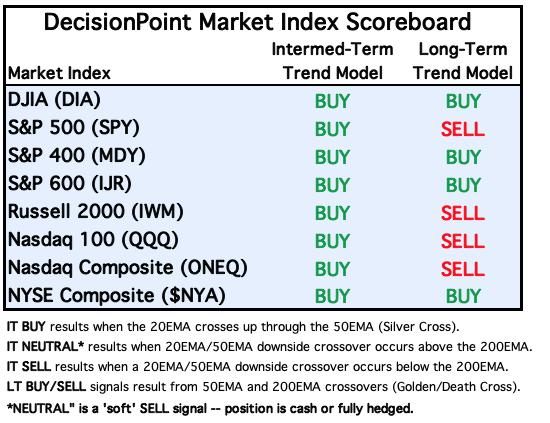 DecisionPoint Market Index Scoreboard

| Market Index | Intermed-Term Trend Model | Long-Term Trend Model |
|---|---|---|
| DJIA (DIA) | BUY | BUY |
| S&P 500 (SPY) | BUY | SELL |
| S&P 400 (MDY) | BUY | BUY |
| S&P 600 (IJR) | BUY | BUY |
| Russell 2000 (IWM) | BUY | SELL |
| Nasdaq 100 (QQQ) | BUY | SELL |
| Nasdaq Composite (ONEQ) | BUY | SELL |
| NYSE Composite ($NYA) | BUY | BUY |

IT BUY results when the 20EMA crosses up through the 50EMA (Silver Cross).

IT NEUTRAL* results when 20EMA/50EMA downside crossover occurs above the 200EMA.

IT SELL results when a 20EMA/50EMA downside crossover occurs below the 200EMA.

LT BUY/SELL signals result from 50EMA and 200EMA crossovers (Golden/Death Cross).

*NEUTRAL" is a 'soft' SELL signal -- position is cash or fully hedged.